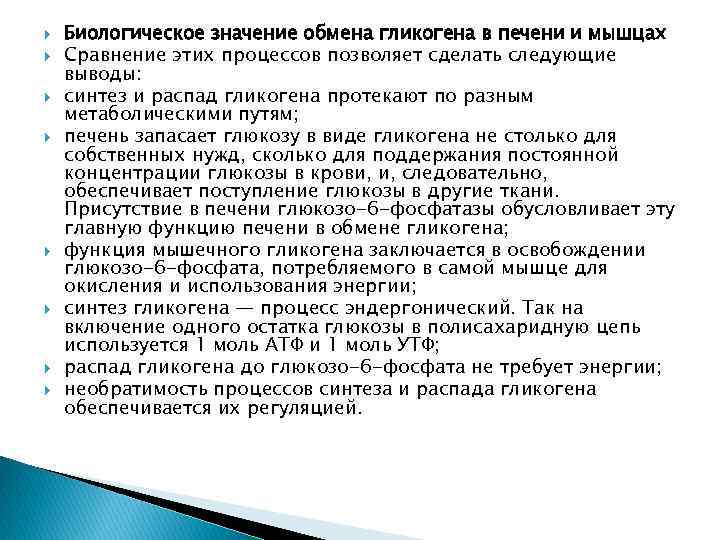 Биологическое значение обмена гликогена в печени и мышцах

Сравнение этих процессов позволяет сделать следующие выводы:

синтез и распад гликогена протекают по разным метаболическими путям;

печень запасает глюкозу в виде гликогена не столько для собственных нужд, сколько для поддержания постоянной концентрации глюкозы в крови, и, следовательно, обеспечивает поступление глюкозы в другие ткани. Присутствие в печени глюкозо-6-фосфатазы обусловливает эту главную функцию печени в обмене гликогена;

функция мышечного гликогена заключается в освобождении глюкозо-6-фосфата, потребляемого в самой мышце для окисления и использования энергии;

синтез гликогена — процесс эндергонический. Так на включение одного остатка глюкозы в полисахаридную цепь используется 1 моль АТФ и 1 моль УТФ;

распад гликогена до глюкозо-6-фосфата не требует энергии;

необратимость процессов синтеза и распада гликогена обеспечивается их регуляцией.